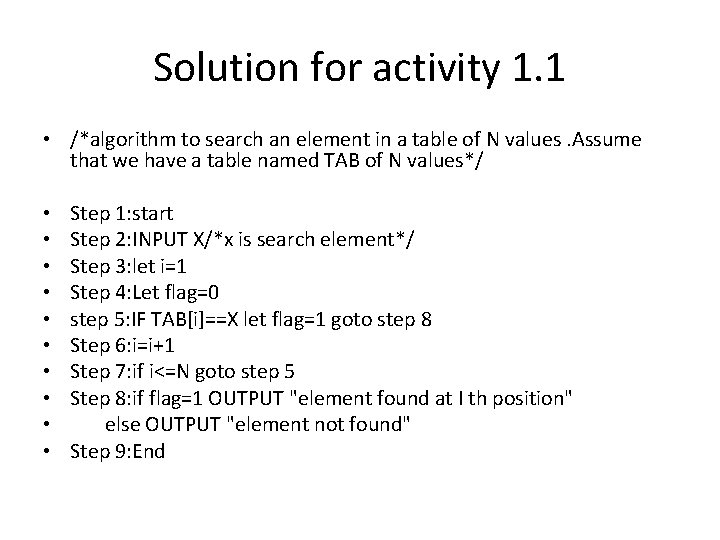 Solution for activity 1.1

• /*algorithm to search an element in a table of N values .Assume that we have a table named TAB of N values*/

• Step 1:start
• Step 2:INPUT X/*x is search element*/
• Step 3:let i=1
• Step 4:Let flag=0
• step 5:IF TAB[i]==X let flag=1 goto step 8
• Step 6:i=i+1
• Step 7:if i<=N goto step 5
• Step 8:if flag=1 OUTPUT "element found at I th position"
• else OUTPUT "element not found"
• Step 9:End